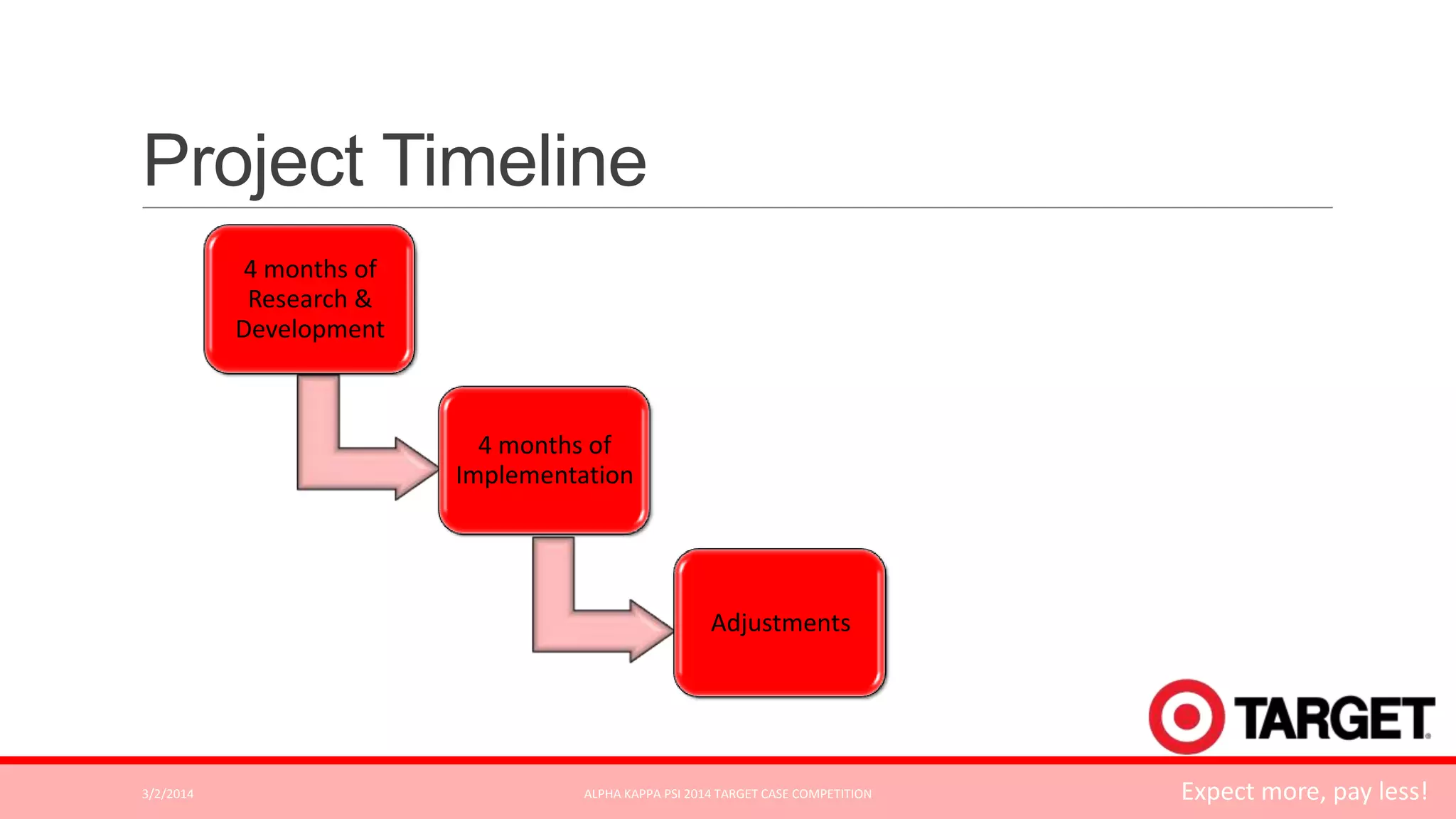 Project Timeline

4 months of Research & Development

4 months of Implementation

Adjustments

TARGET

3/2/2014

ALPHA KAPPA PSI 2014 TARGET CASE COMPETITION

Expect more, pay less!